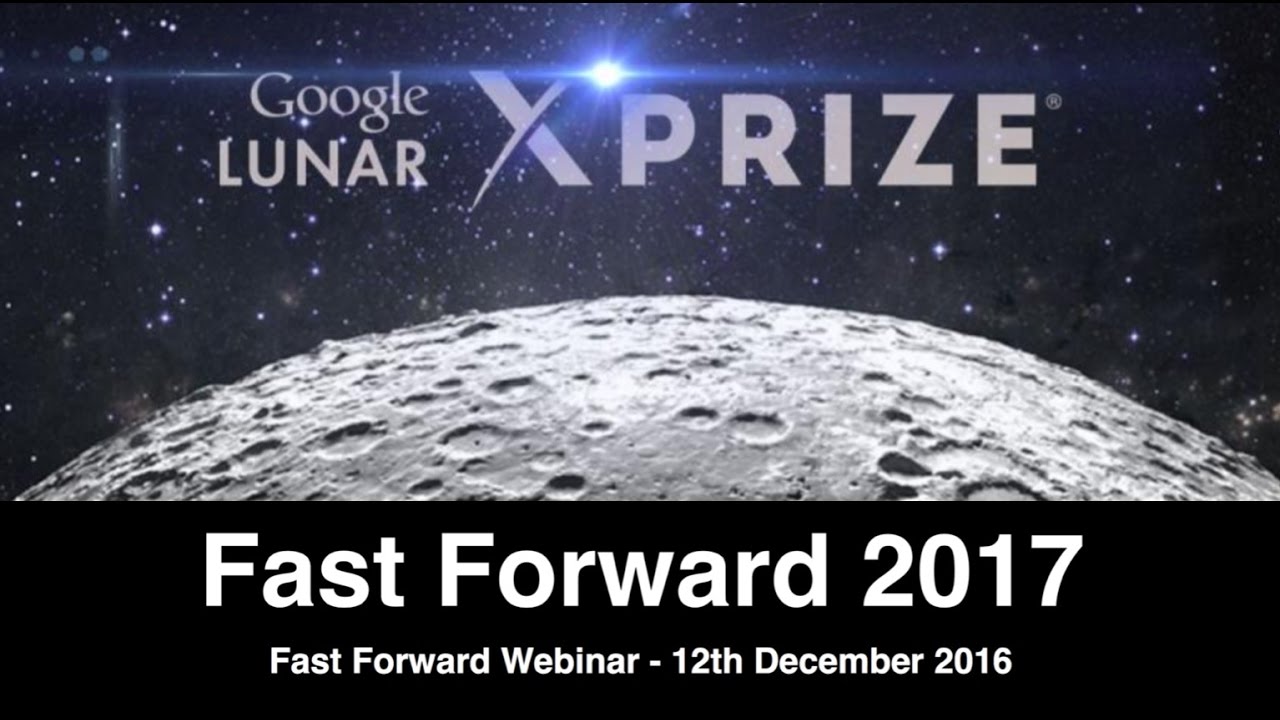 Google LUNAR XPRIZE®

Fast Forward 2017

Fast Forward Webinar - 12th December 2016